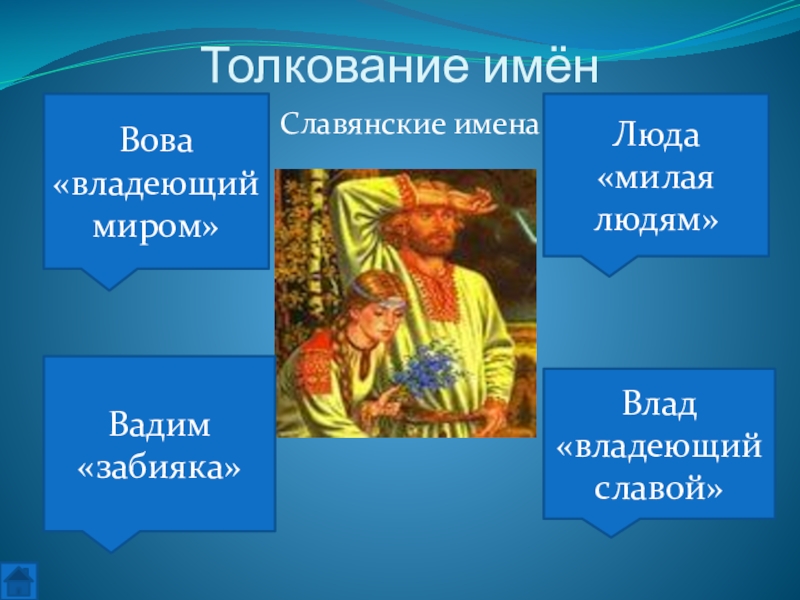 Толкование имён

Славянские имена

Вова «владеющий миром»

Люда «милая людям»

Вадим «забияка»

Влад «владеющий славой»